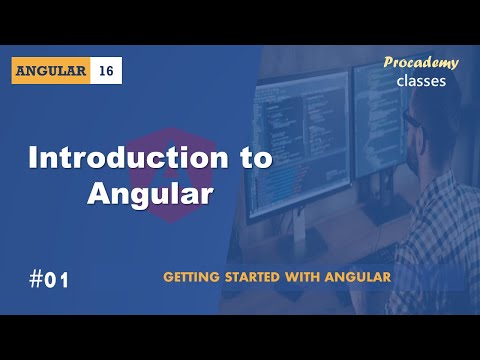 ANGULAR 16

Procademy
classes

Introduction to Angular

#01

GETTING STARTED WITH ANGULAR